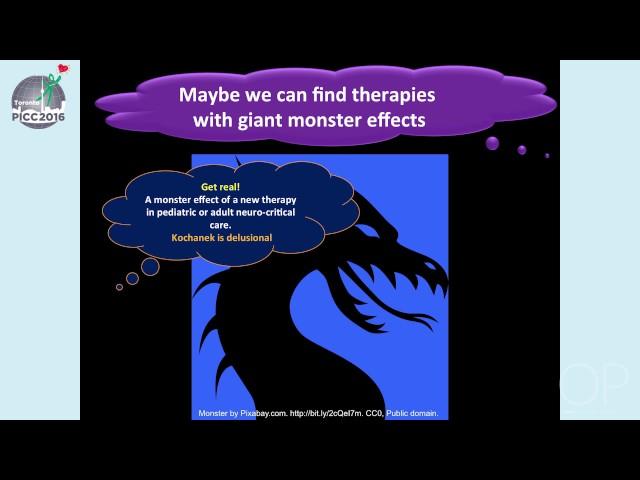 Toronto
PICC2016

Maybe we can find therapies with giant monster effects

Get real!
A monster effect of a new therapy in pediatric or adult neuro-critical care.
Kochanek is delusional

Monster by Pixabay.com. http://bit.ly/2cQel7m. CC0, Public domain.

OP